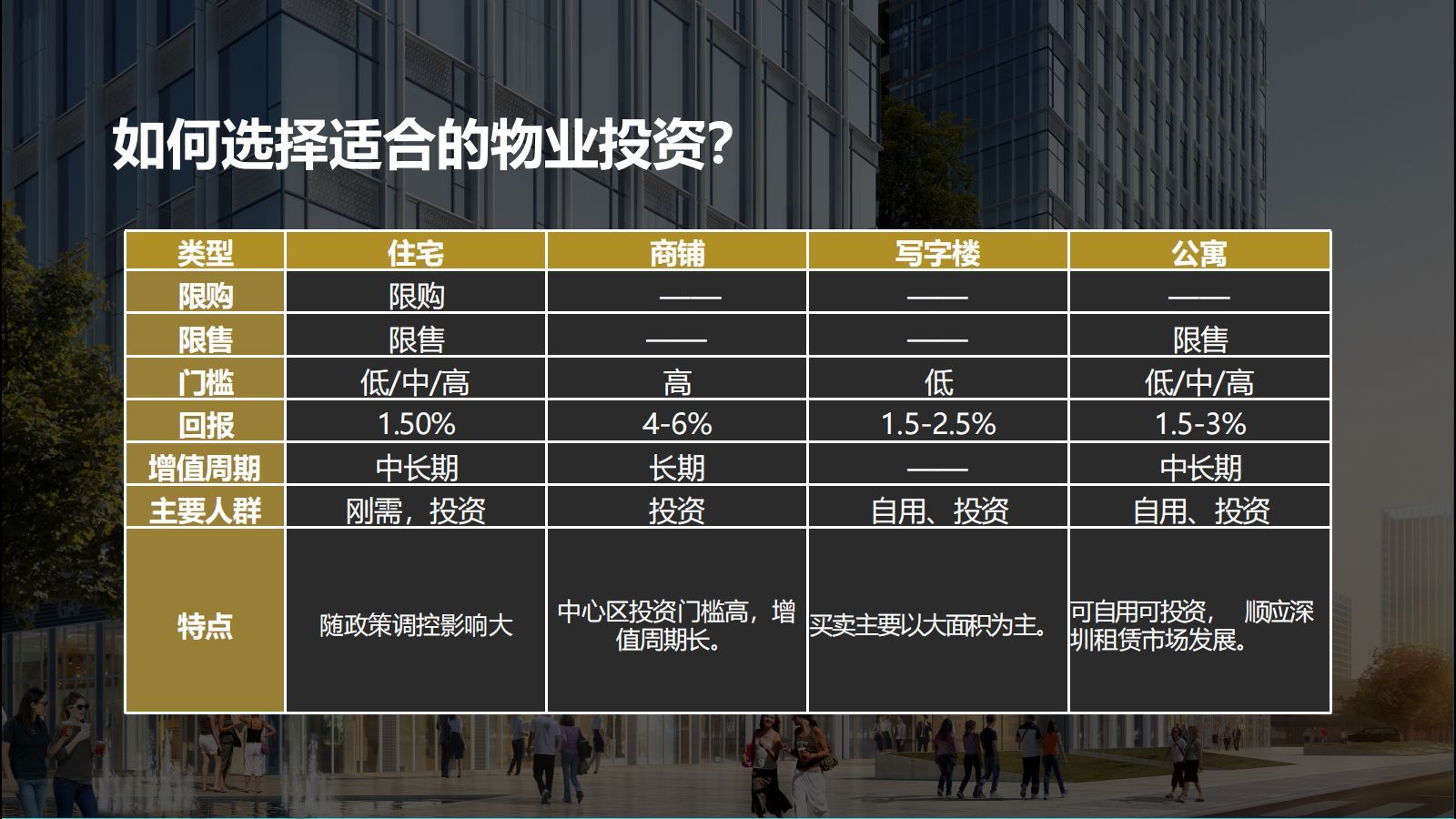 如何选择适合的物业投资?

| 类型 | 住宅 | 商铺 | 写字楼 | 公寓 |
|---|---|---|---|---|
| 限购 | 限购 | —— | —— | —— |
| 限售 | 限售 | —— | —— | 限售 |
| 门槛 | 低/中/高 | 高 | 低 | 低/中/高 |
| 回报 | 1.50% | 4-6% | 1.5-2.5% | 1.5-3% |
| 增值周期 | 中长期 | 长期 | —— | 中长期 |
| 主要人群 | 刚需，投资 | 投资 | 自用、投资 | 自用、投资 |
| 特点 | 随政策调控影响大 | 中心区投资门槛高，增值周期长。 | 买卖主要以大面积为主。 | 可自用可投资， 顺应深圳租赁市场发展。 |